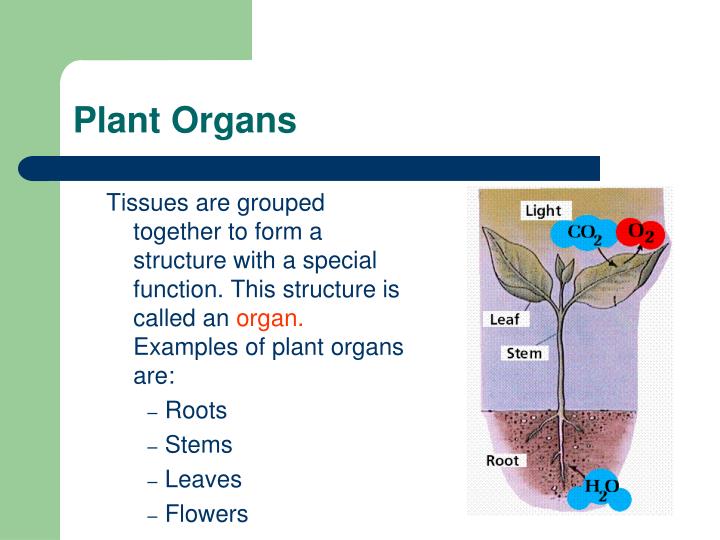 Plant Organs

Tissues are grouped together to form a structure with a special function. This structure is called an organ. Examples of plant organs are:

– Roots
– Stems
– Leaves
– Flowers

Light
$CO_2$
$O_2$
Leaf
Stem
Root
$H_2O$